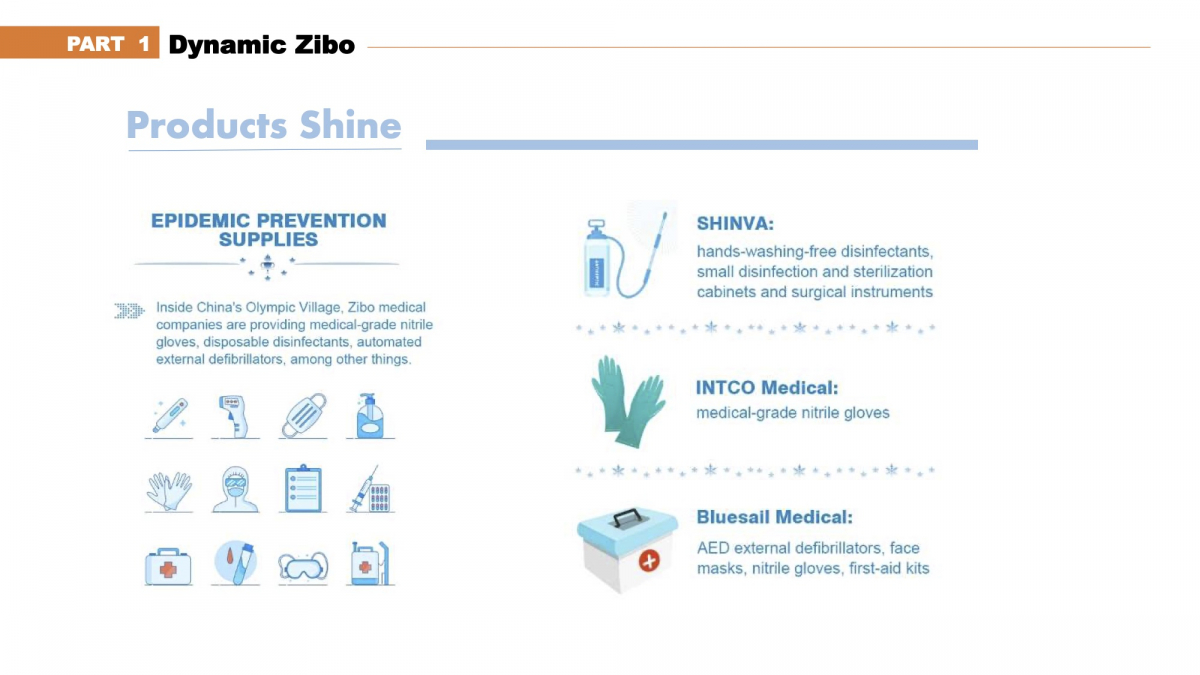 PART 1 Dynamic Zibo

Products Shine

EPIDEMIC PREVENTION SUPPLIES

Inside China's Olympic Village, Zibo medical companies are providing medical-grade nitrile gloves, disposable disinfectants, automated external defibrillators, among other things.

SHINVA:
hands-washing-free disinfectants, small disinfection and sterilization cabinets and surgical instruments

INTCO Medical:
medical-grade nitrile gloves

Bluesail Medical:
AED external defibrillators, face masks, nitrile gloves, first-aid kits